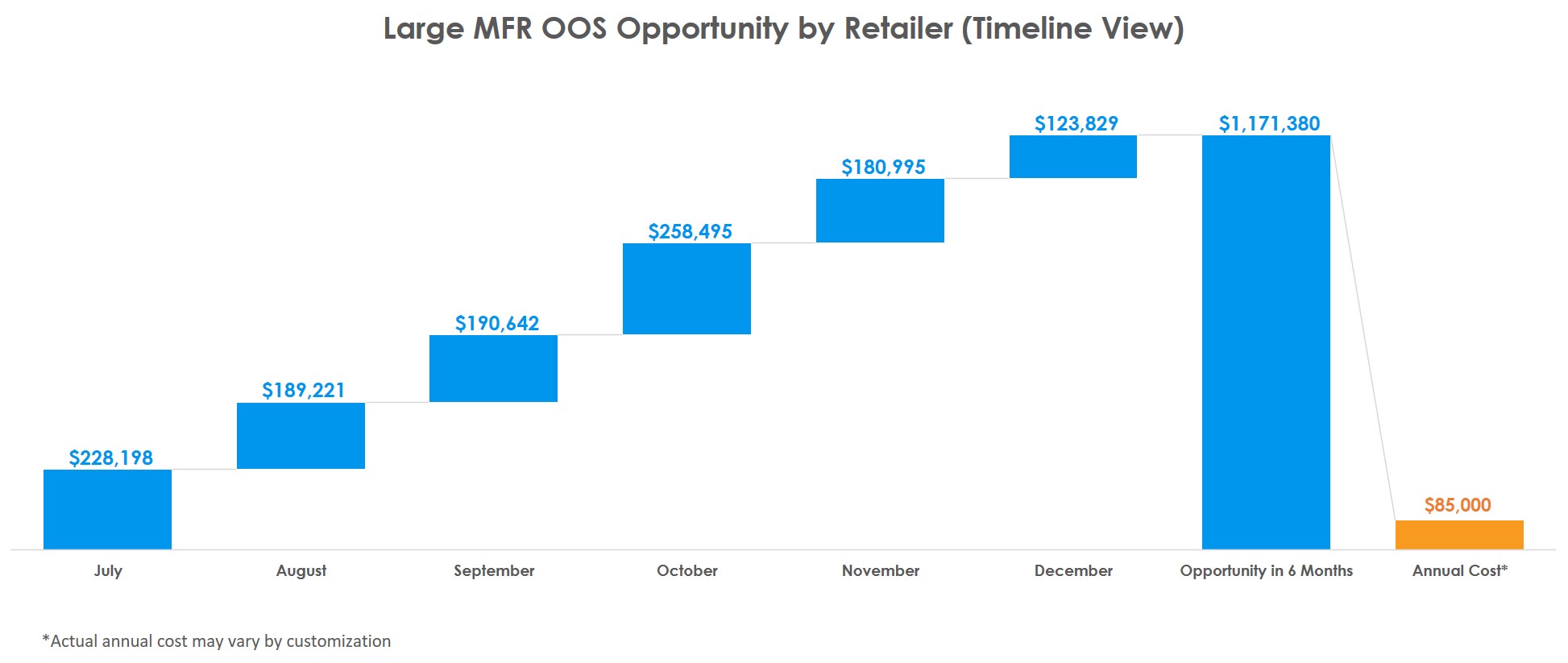 Large MFR OOS Opportunity by Retailer (Timeline View)

$228,198
$189,221
$190,642
$258,495
$180,995
$123,829
$1,171,380
$85,000

July
August
September
October
November
December
Opportunity in 6 Months
Annual Cost*

*Actual annual cost may vary by customization